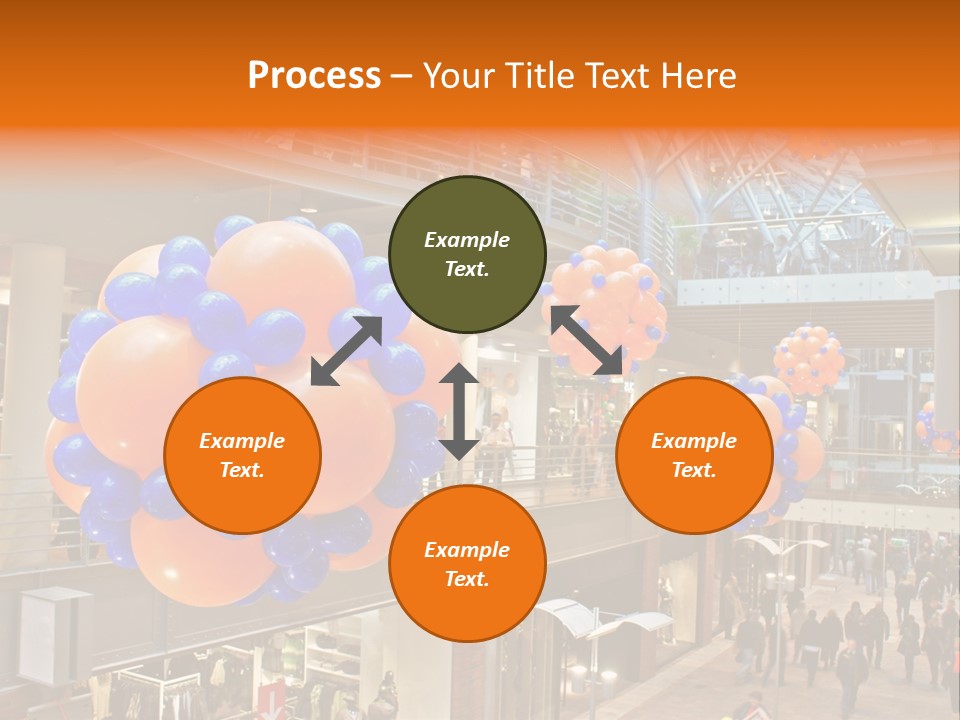 Process – Your Title Text Here

Example Text.

Example Text.

Example Text.

Example Text.